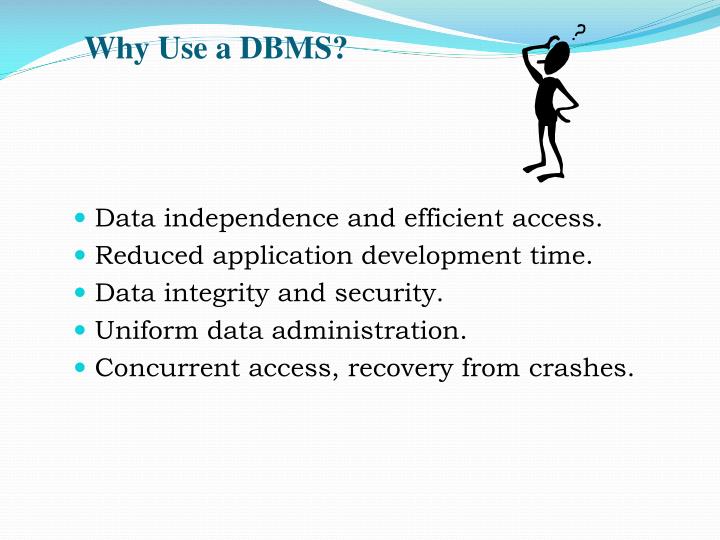 Why Use a DBMS?

?

- Data independence and efficient access.
- Reduced application development time.
- Data integrity and security.
- Uniform data administration.
- Concurrent access, recovery from crashes.